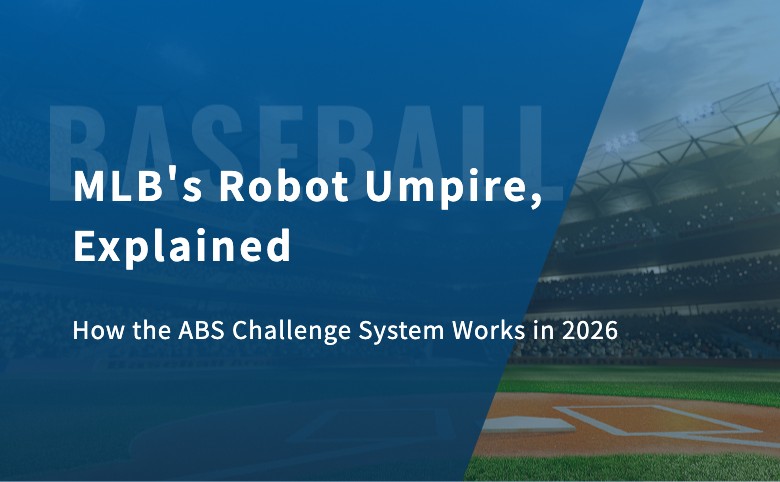 BASEBALL

MLB's Robot Umpire, Explained

How the ABS Challenge System Works in 2026